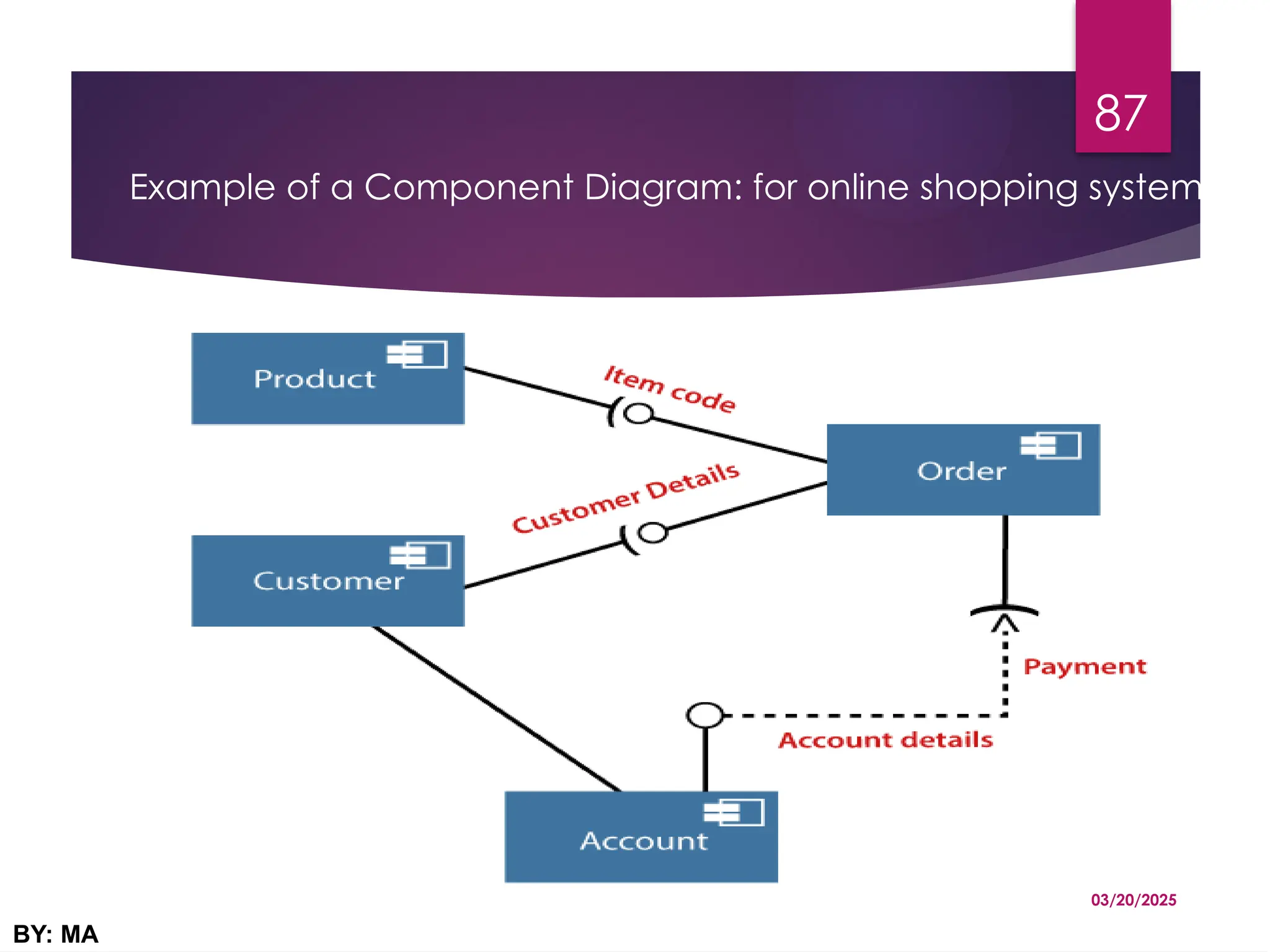 87

Example of a Component Diagram: for online shopping system

Product

Item code

Order

Customer Details

Customer

Payment

Account details

Account

03/20/2025

BY: MA